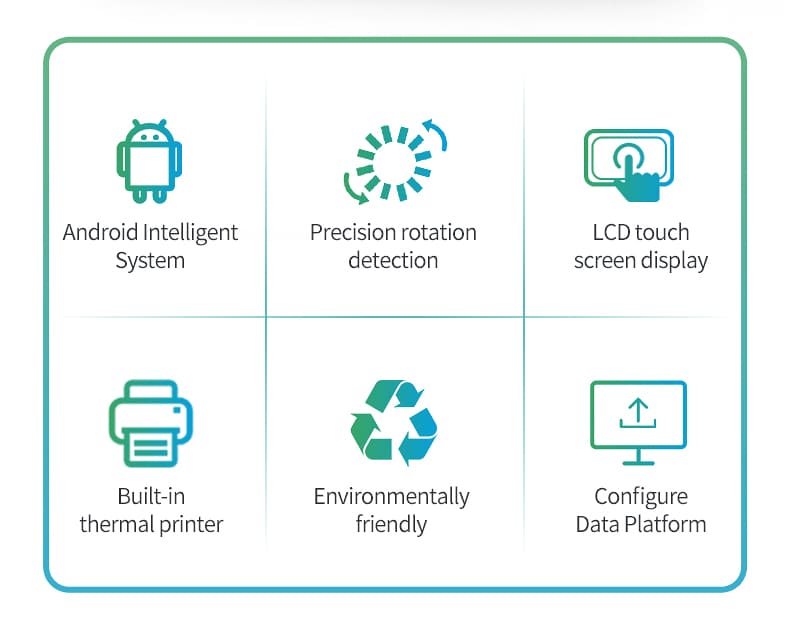 Android Intelligent System

Precision rotation detection

LCD touch screen display

Built-in thermal printer

Environmentally friendly

Configure Data Platform